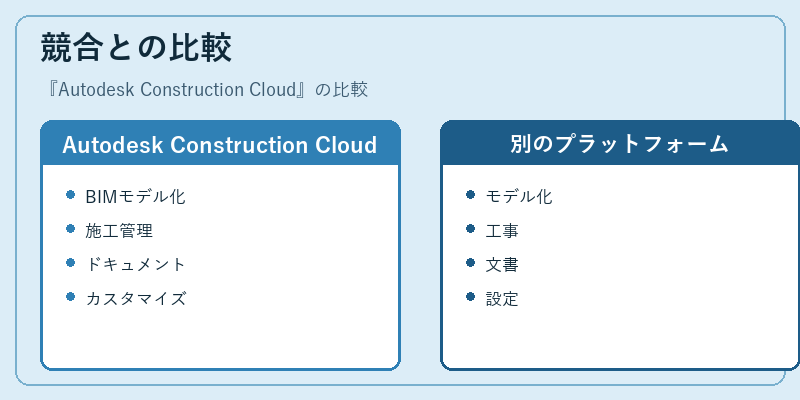 競合との比較

『Autodesk Construction Cloud』の比較

Autodesk Construction Cloud

- BIMモデル化
- 施工管理
- ドキュメント
- カスタマイズ

別のプラットフォーム

- モデル化
- 工事
- 文書
- 設定